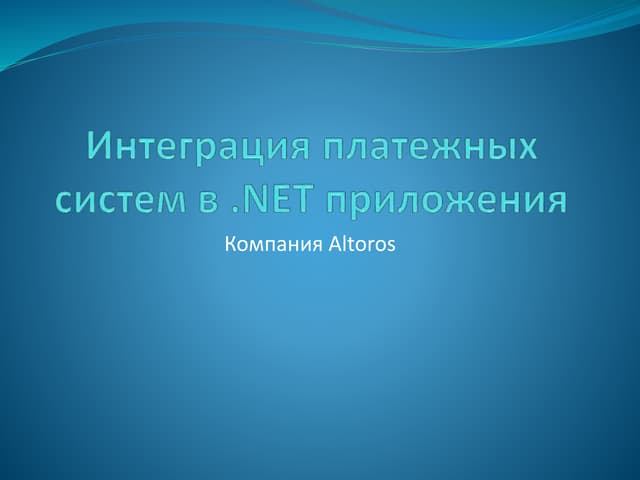 Интеграция платежных систем в .NET приложения

Компания Altoros